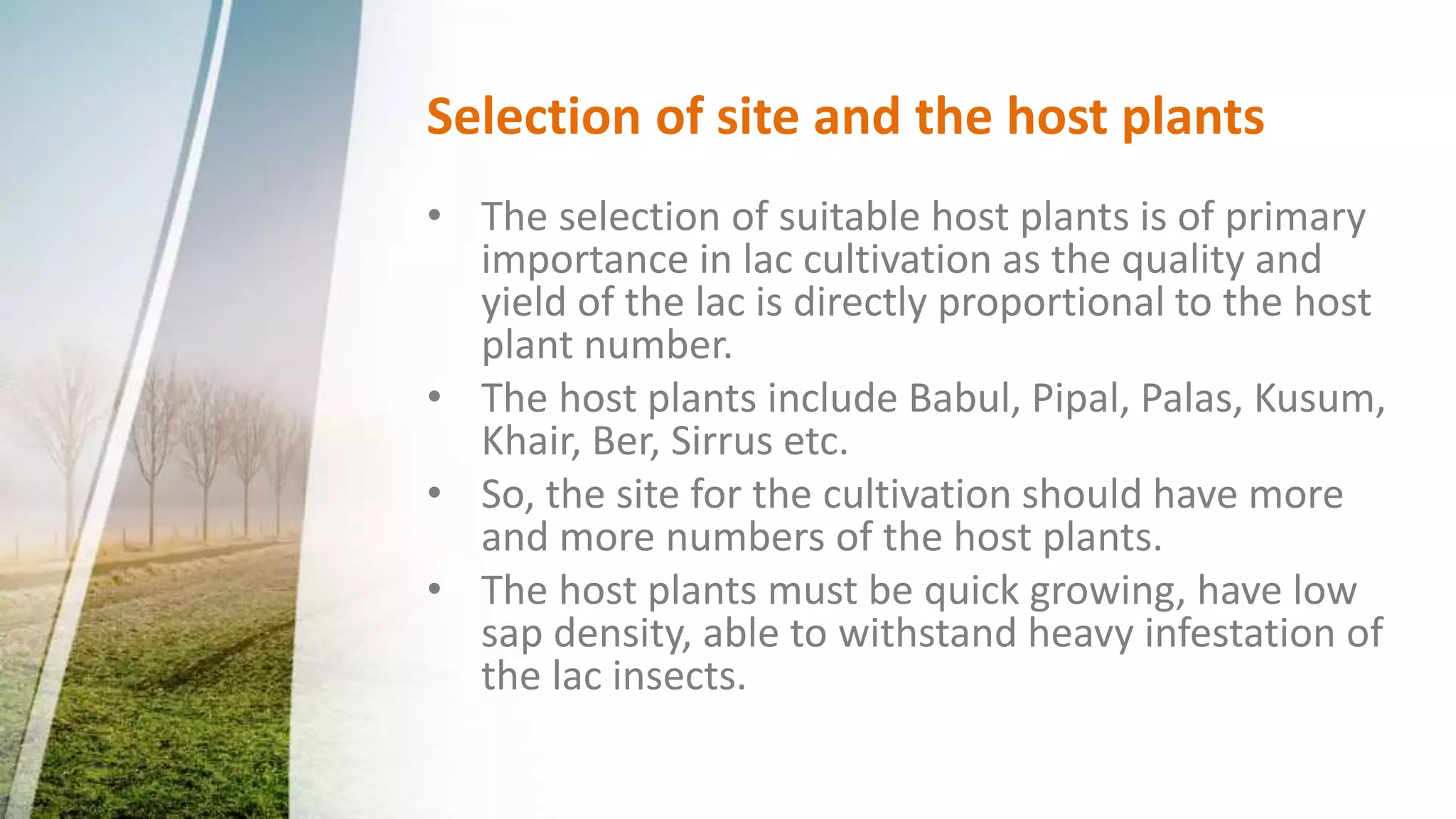 Selection of site and the host plants

• The selection of suitable host plants is of primary importance in lac cultivation as the quality and yield of the lac is directly proportional to the host plant number.
• The host plants include Babul, Pipal, Palas, Kusum, Khair, Ber, Sirrus etc.
• So, the site for the cultivation should have more and more numbers of the host plants.
• The host plants must be quick growing, have low sap density, able to withstand heavy infestation of the lac insects.